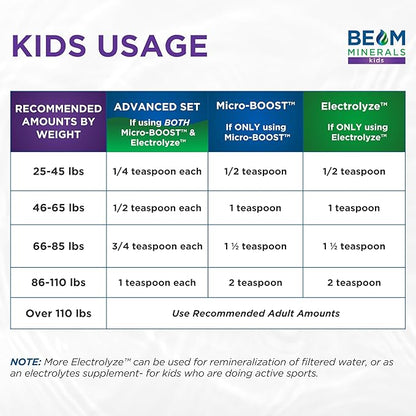 KIDS USAGE

BEAM MINERALS kids

| RECOMMENDED AMOUNTS BY WEIGHT | ADVANCED SET If using BOTH Micro-BOOST™ & Electrolyze™ | Micro-BOOST™ If ONLY using Micro-BOOST™ | Electrolyze™ If ONLY using Electrolyze™ |
|---|---|---|---|
| 25-45 lbs | 1/4 teaspoon each | 1/2 teaspoon | 1/2 teaspoon |
| 46-65 lbs | 1/2 teaspoon each | 1 teaspoon | 1 teaspoon |
| 66-85 lbs | 3/4 teaspoon each | 1 ½ teaspoon | 1 ½ teaspoon |
| 86-110 lbs | 1 teaspoon each | 2 teaspoon | 2 teaspoon |
| Over 110 lbs | Use Recommended Adult Amounts | | |

NOTE: More Electrolyze™ can be used for remineralization of filtered water, or as an electrolytes supplement- for kids who are doing active sports.